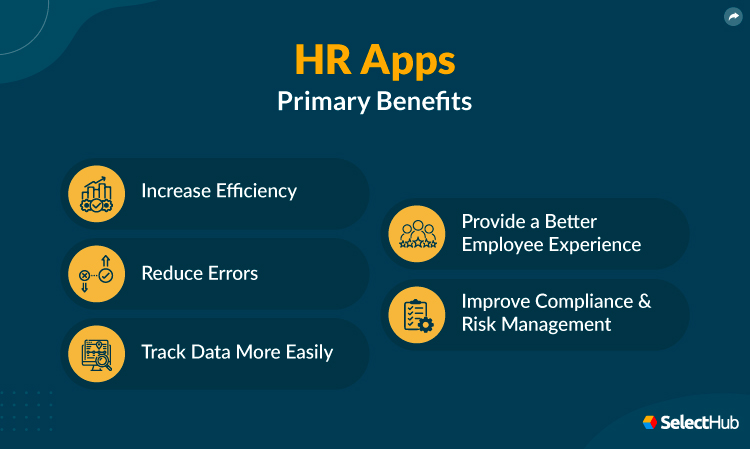 HR Apps
Primary Benefits

Increase Efficiency

Reduce Errors

Track Data More Easily

Provide a Better Employee Experience

Improve Compliance & Risk Management

SelectHub